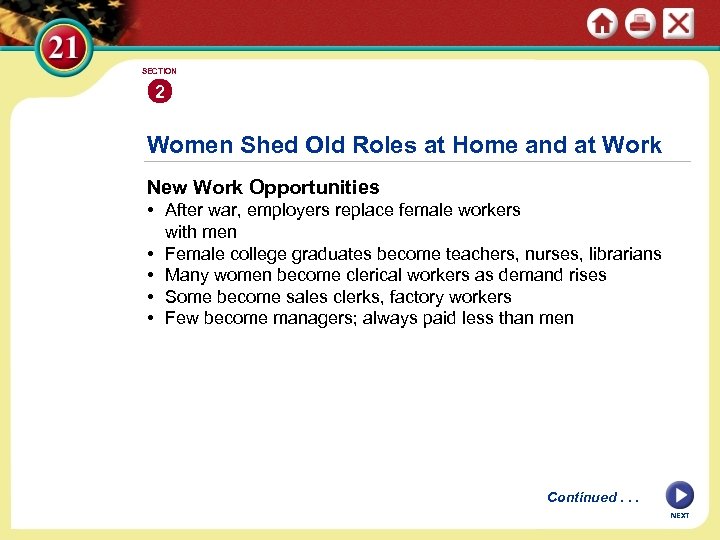 21

SECTION
2

Women Shed Old Roles at Home and at Work

New Work Opportunities
• After war, employers replace female workers with men
• Female college graduates become teachers, nurses, librarians
• Many women become clerical workers as demand rises
• Some become sales clerks, factory workers
• Few become managers; always paid less than men

Continued . . .

NEXT